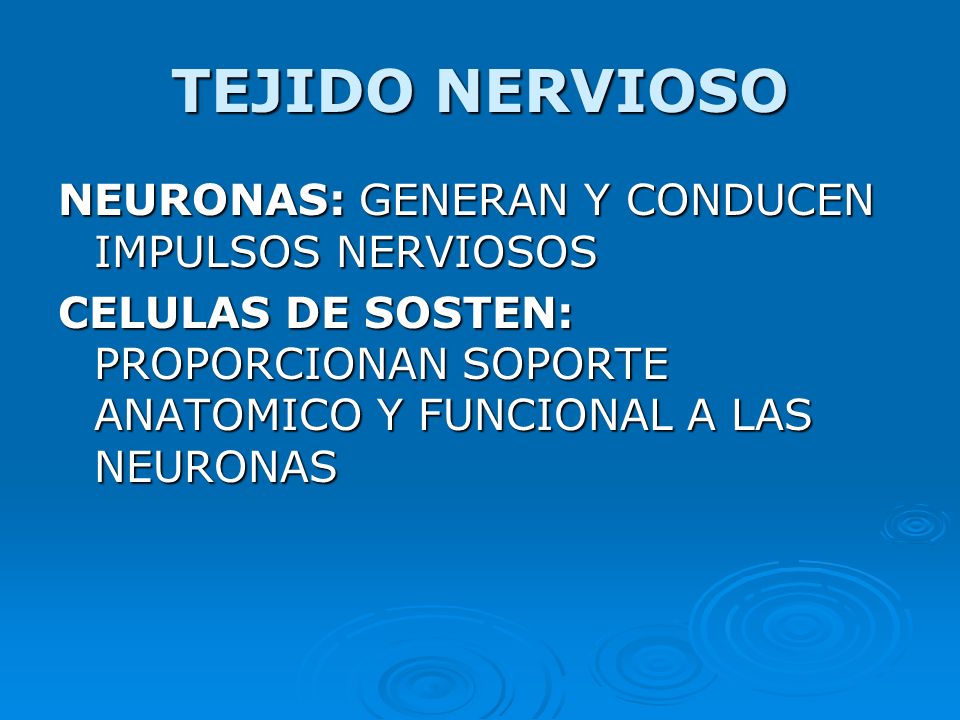 TEJIDO NERVIOSO

NEURONAS: GENERAN Y CONDUCEN IMPULSOS NERVIOSOS

CELULAS DE SOSTEN: PROPORCIONAN SOPORTE ANATOMICO Y FUNCIONAL A LAS NEURONAS